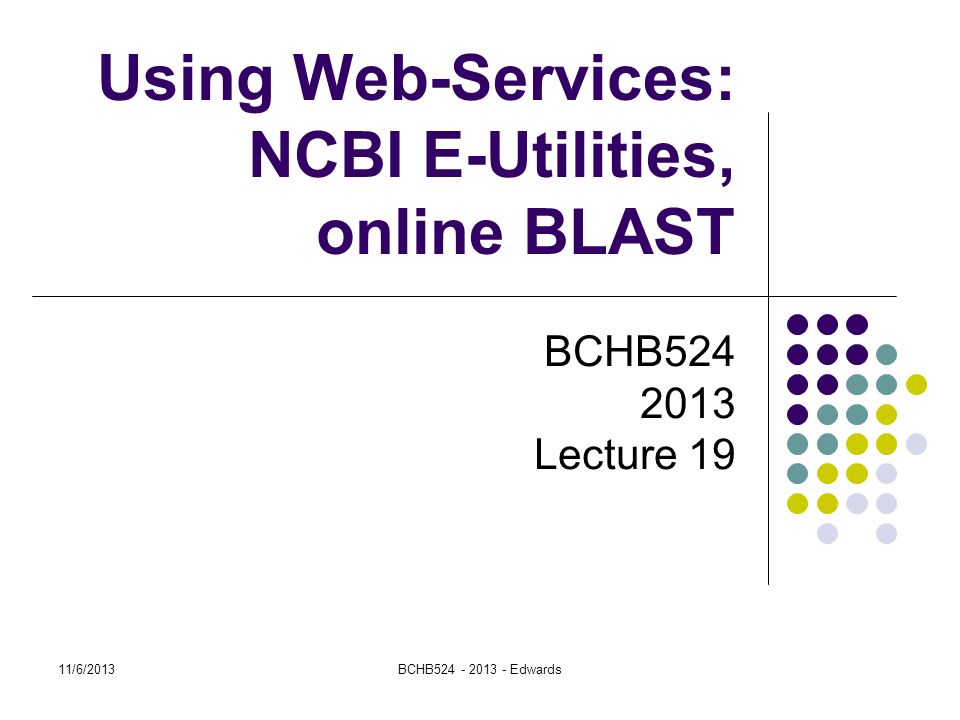 Using Web-Services: NCBI E-Utilities, online BLAST

BCHB524
2013
Lecture 19

11/6/2013

BCHB524 - 2013 - Edwards